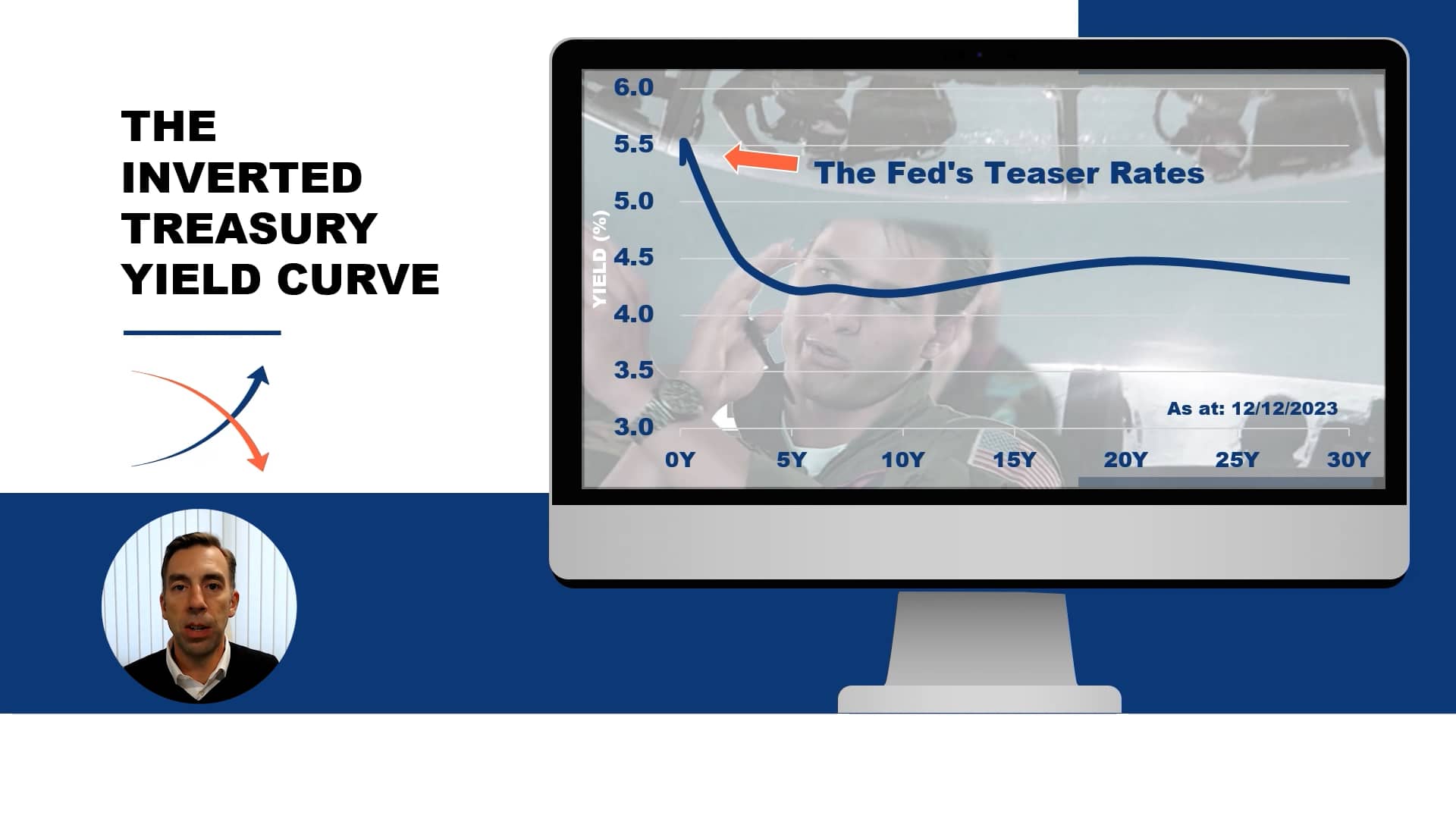 THE INVERTED TREASURY YIELD CURVE

6.0
5.5
5.0
4.5
4.0
3.5
3.0

YIELD (%)

The Fed's Teaser Rates

As at: 12/12/2023

0Y 5Y 10Y 15Y 20Y 25Y 30Y